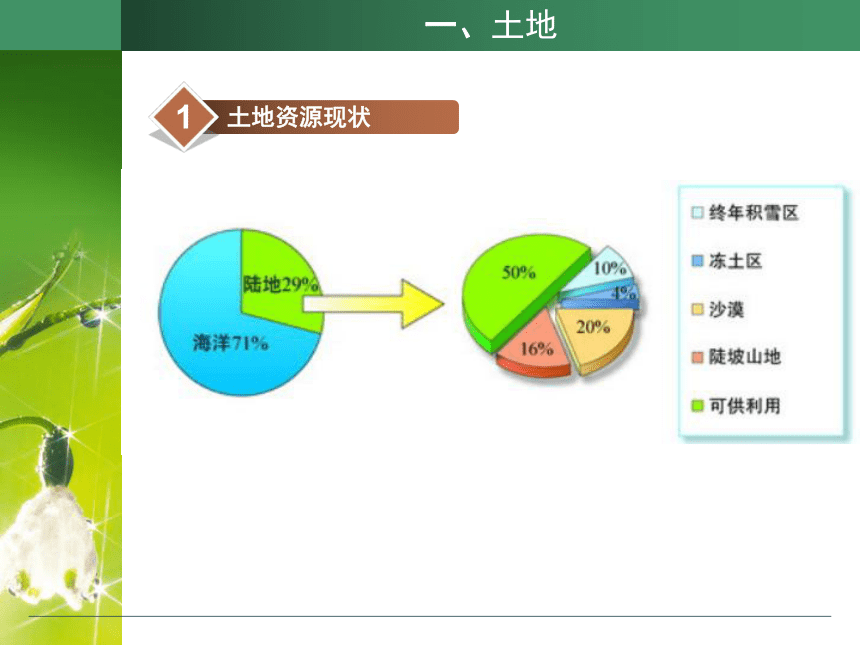 一、土地

1 土地资源现状

陆地29%

海洋71%

50%

10%

4%

20%

16%

终年积雪区

冻土区

沙漠

陡坡山地

可供利用